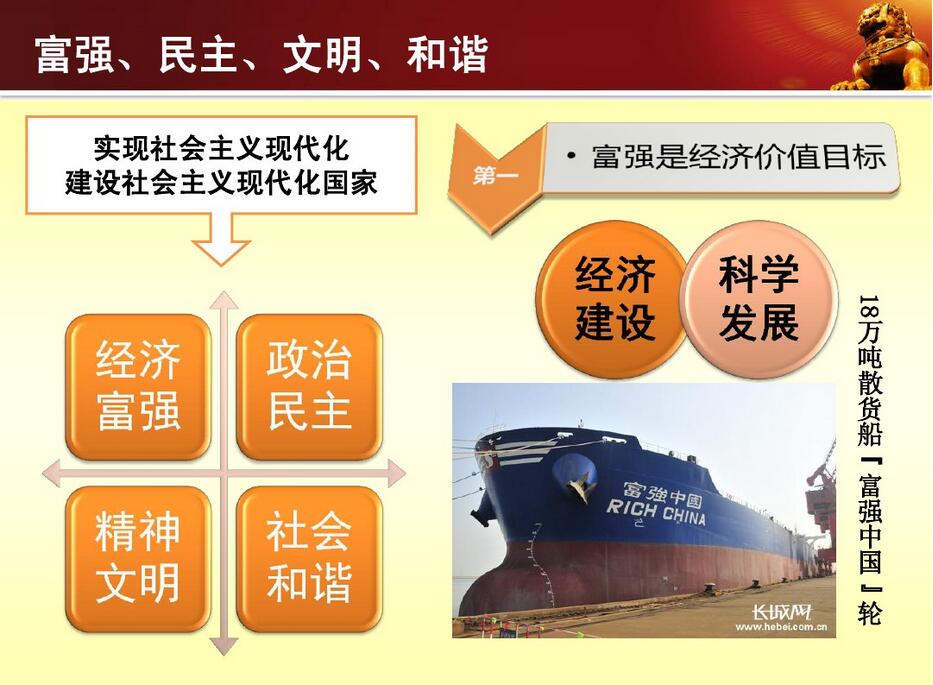 富强、民主、文明、和谐

实现社会主义现代化
建设社会主义现代化国家

经济富强

政治民主

精神文明

社会和谐

第一

• 富强是经济价值目标

经济建设

科学发展

富强中国
RICH CHINA

长城网
www.hebei.com.cn

18万吨散货船『富强中国』轮